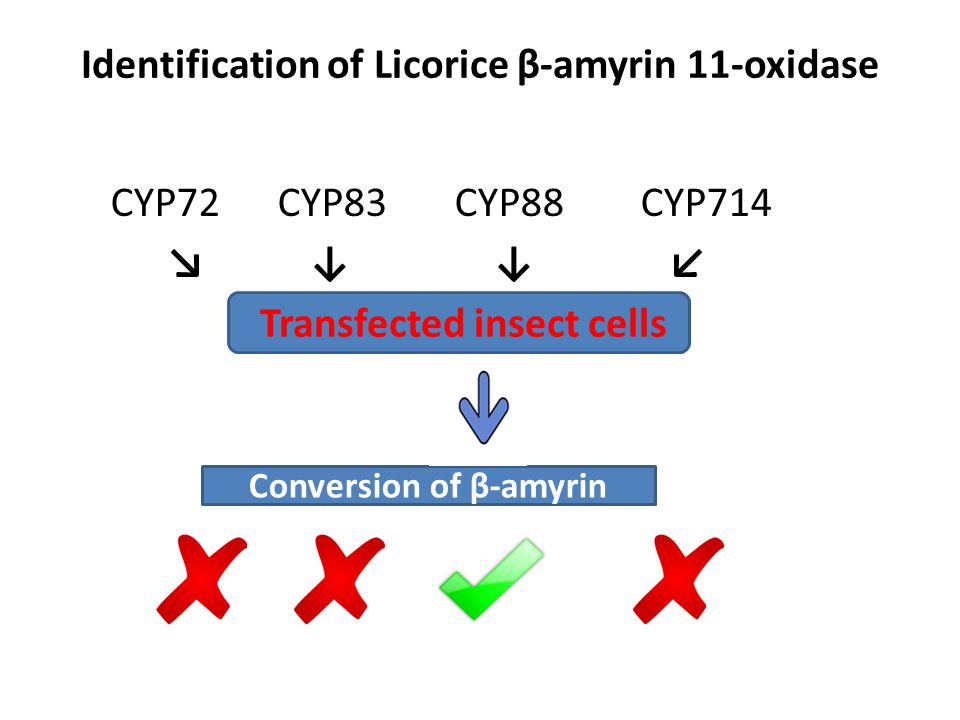 Identification of Licorice β-amyrin 11-oxidase

CYP72 CYP83 CYP88 CYP714

Transfected insect cells

Conversion of β-amyrin